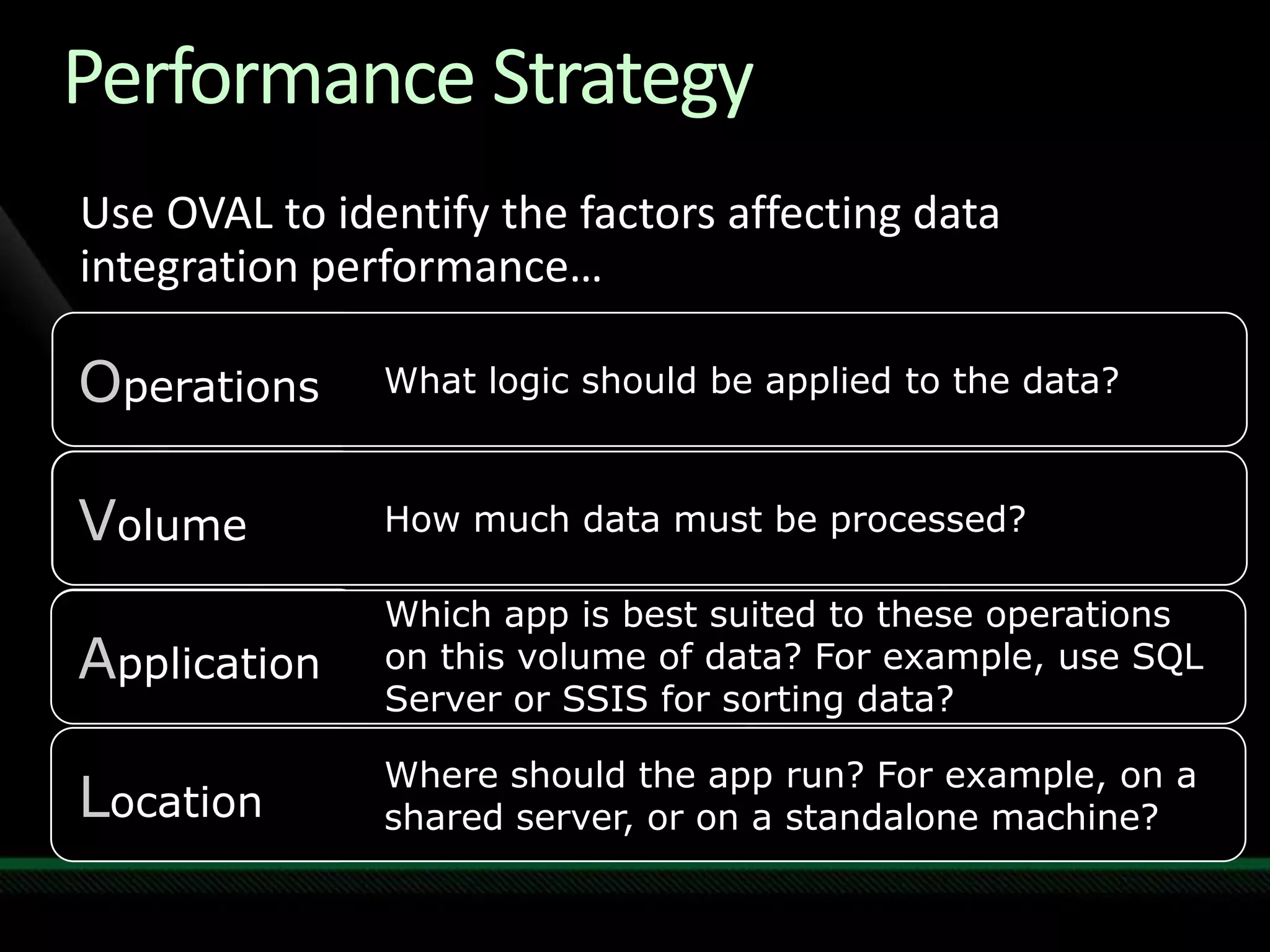 Performance Strategy

Use OVAL to identify the factors affecting data integration performance…

Operations

What logic should be applied to the data?

Volume

How much data must be processed?

Application

Which app is best suited to these operations on this volume of data? For example, use SQL Server or SSIS for sorting data?

Location

Where should the app run? For example, on a shared server, or on a standalone machine?